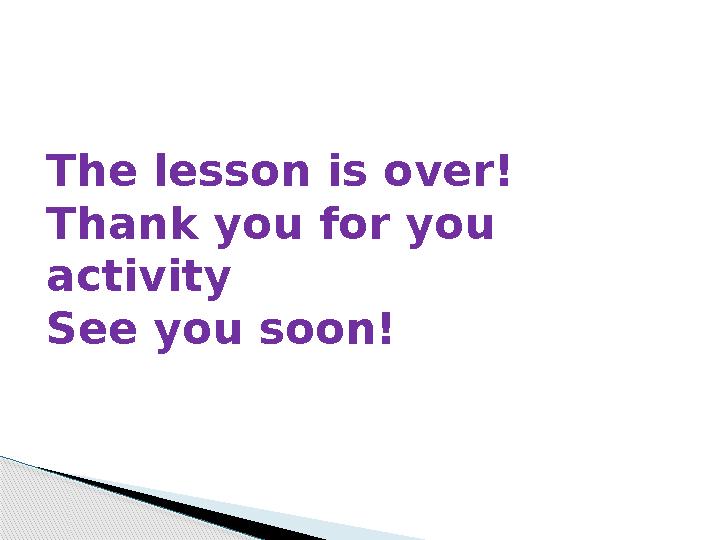 The lesson is over!
Thank you for you activity
See you soon!